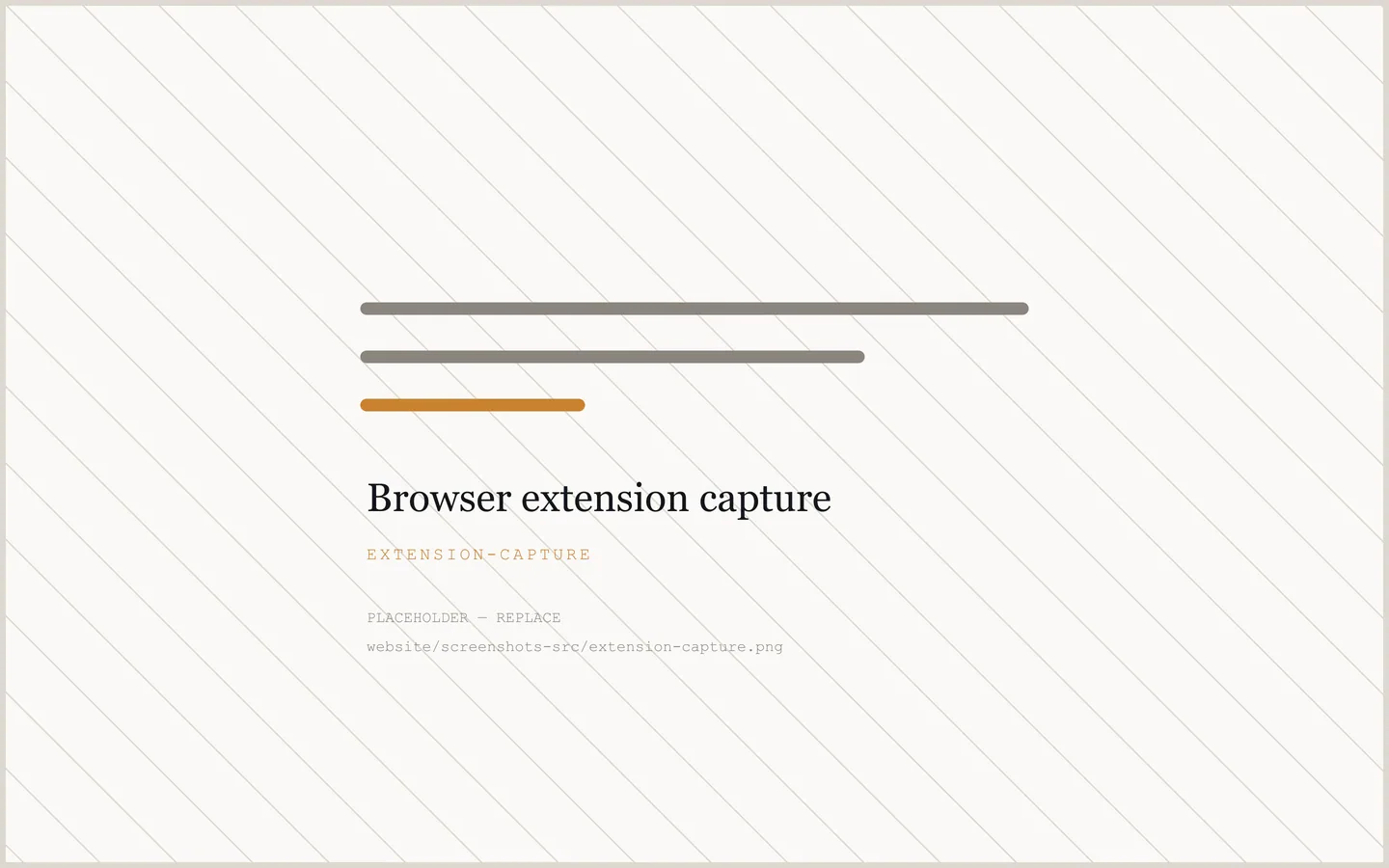 Browser extension capture

EXTENSION-CAPTURE

PLACEHOLDER — REPLACE

website/screenshots-src/extension-capture.png